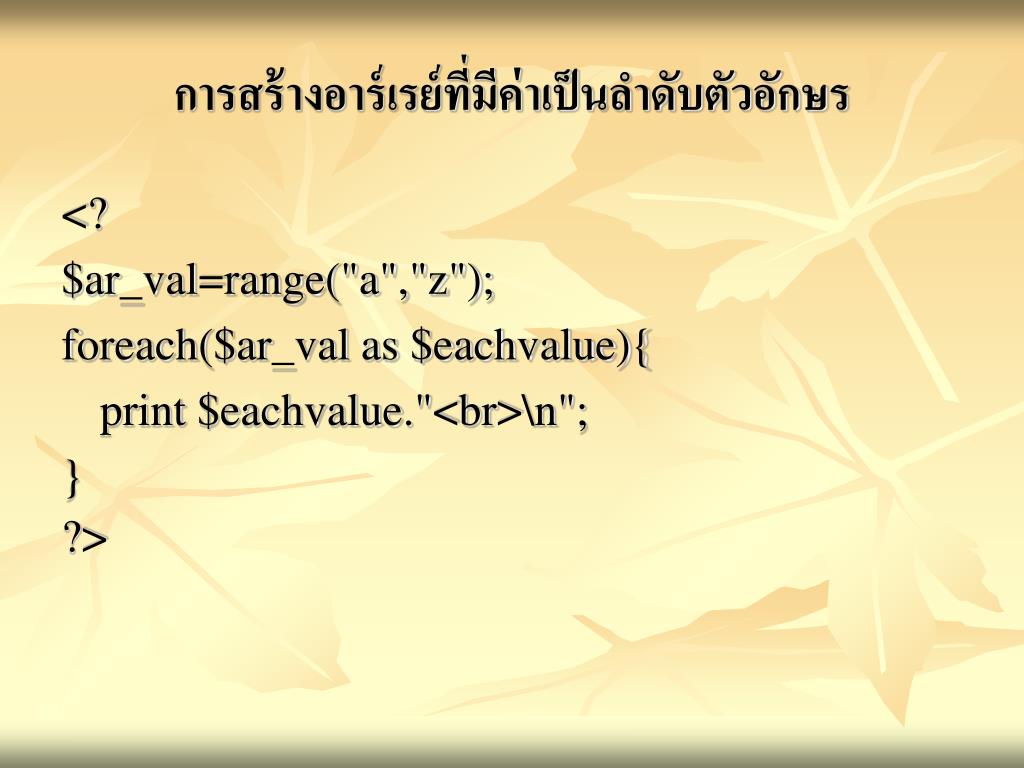 การสร้างอาร์เรย์ที่มีค่าเป็นลำดับตัวอักษร

<?
$ar_val=range("a","z");
foreach($ar_val as $eachvalue){
print $eachvalue."<br>\n";
}
?>